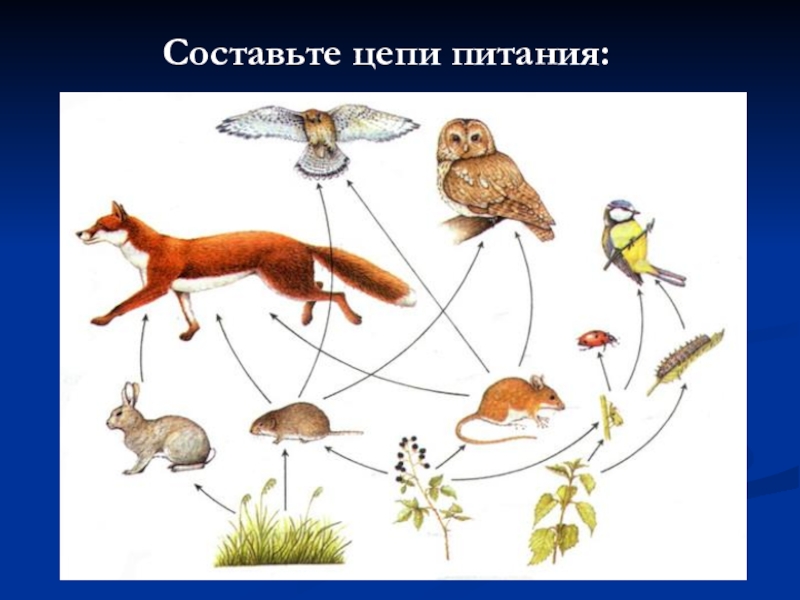 Составьте цепи питания: